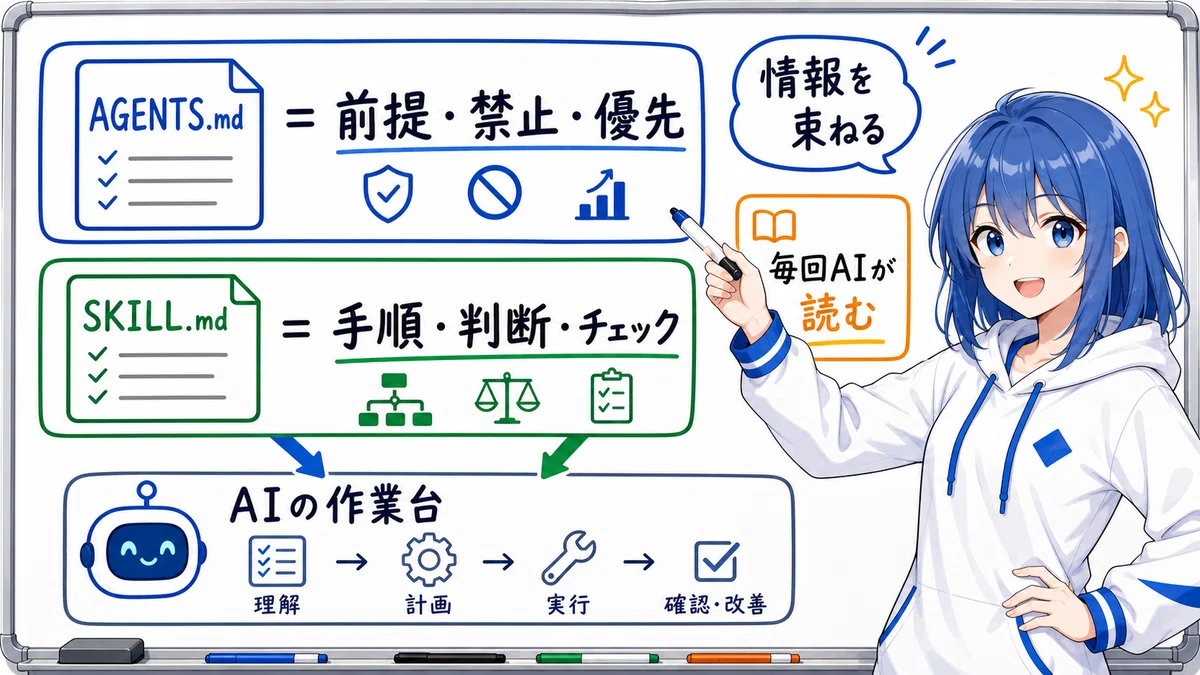 AGENTS.md = 前提・禁止・優先

情報を束ねる

毎回AIが読む

SKILL.md = 手順・判断・チェック

AIの作業台

理解 → 計画 → 実行 → 確認・改善